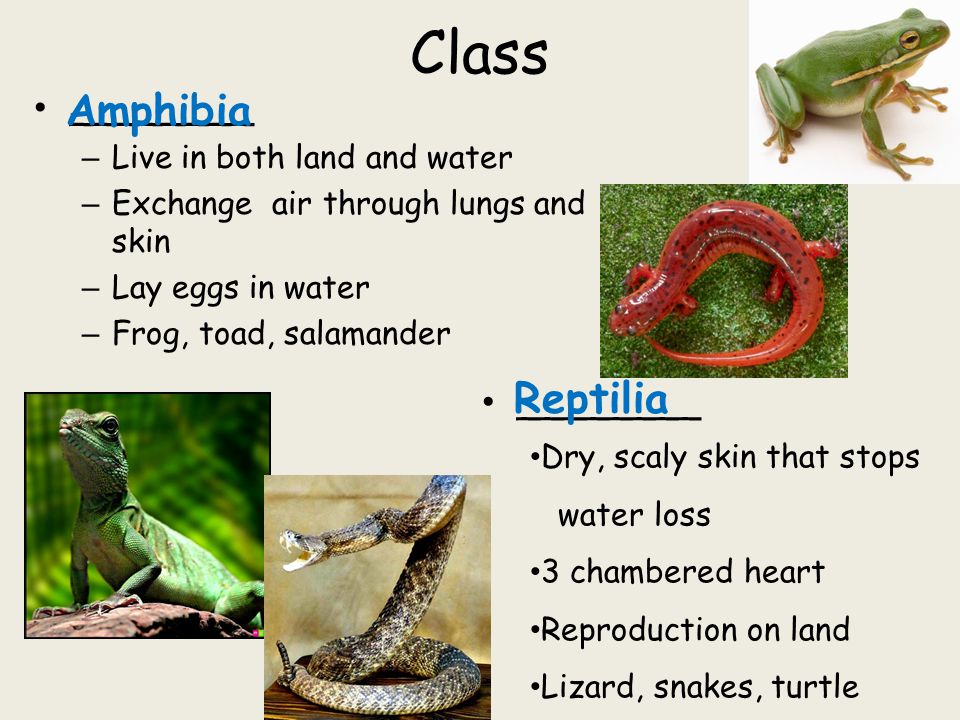 Class

• Amphibia
– Live in both land and water
– Exchange air through lungs and skin
– Lay eggs in water
– Frog, toad, salamander

• Reptilia
•Dry, scaly skin that stops water loss
•3 chambered heart
•Reproduction on land
•Lizard, snakes, turtle